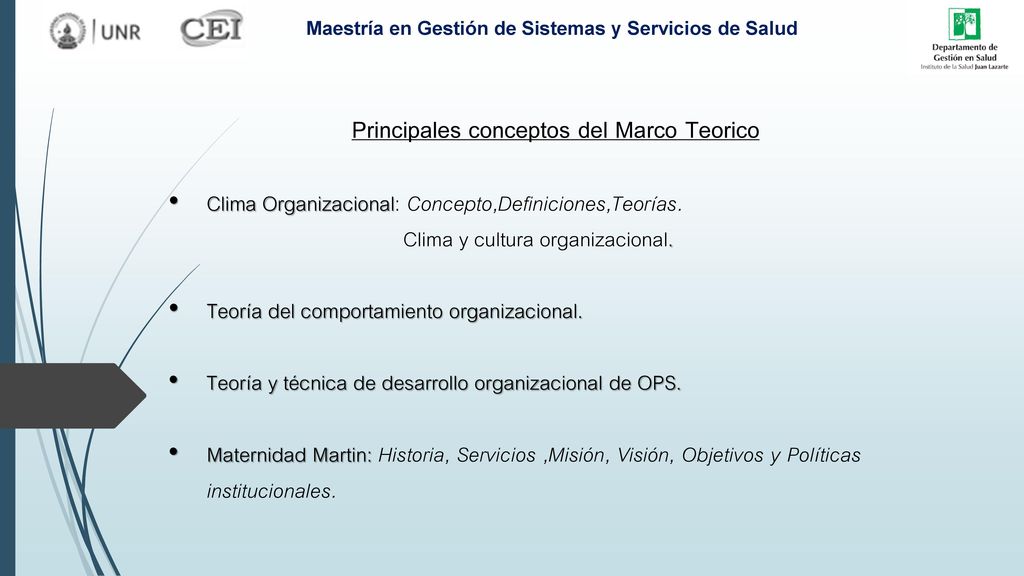 UNR CEI

Maestría en Gestión de Sistemas y Servicios de Salud

Departamento de Gestión en Salud
Instituto de la Salud Juan Lazarte

Principales conceptos del Marco Teorico

• Clima Organizacional: Concepto,Definiciones,Teorías.
Clima y cultura organizacional.

• Teoría del comportamiento organizacional.

• Teoría y técnica de desarrollo organizacional de OPS.

• Maternidad Martin: Historia, Servicios ,Misión, Visión, Objetivos y Políticas institucionales.